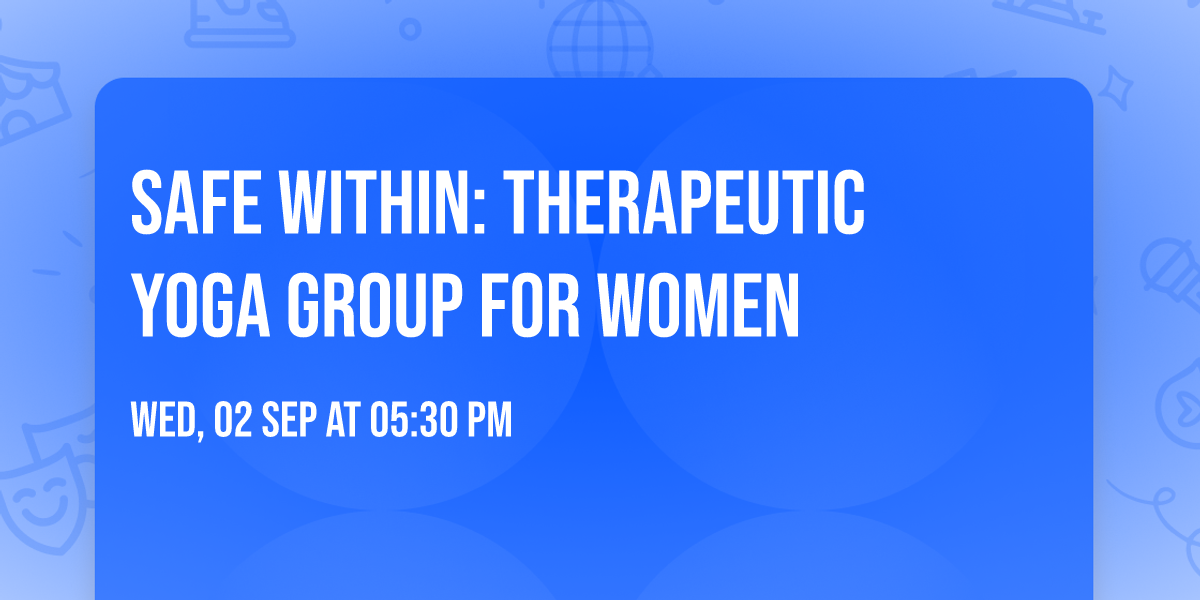 SAFE WITHIN: THERAPEUTIC YOGA GROUP FOR WOMEN

WED, 02 SEP AT 05:30 PM